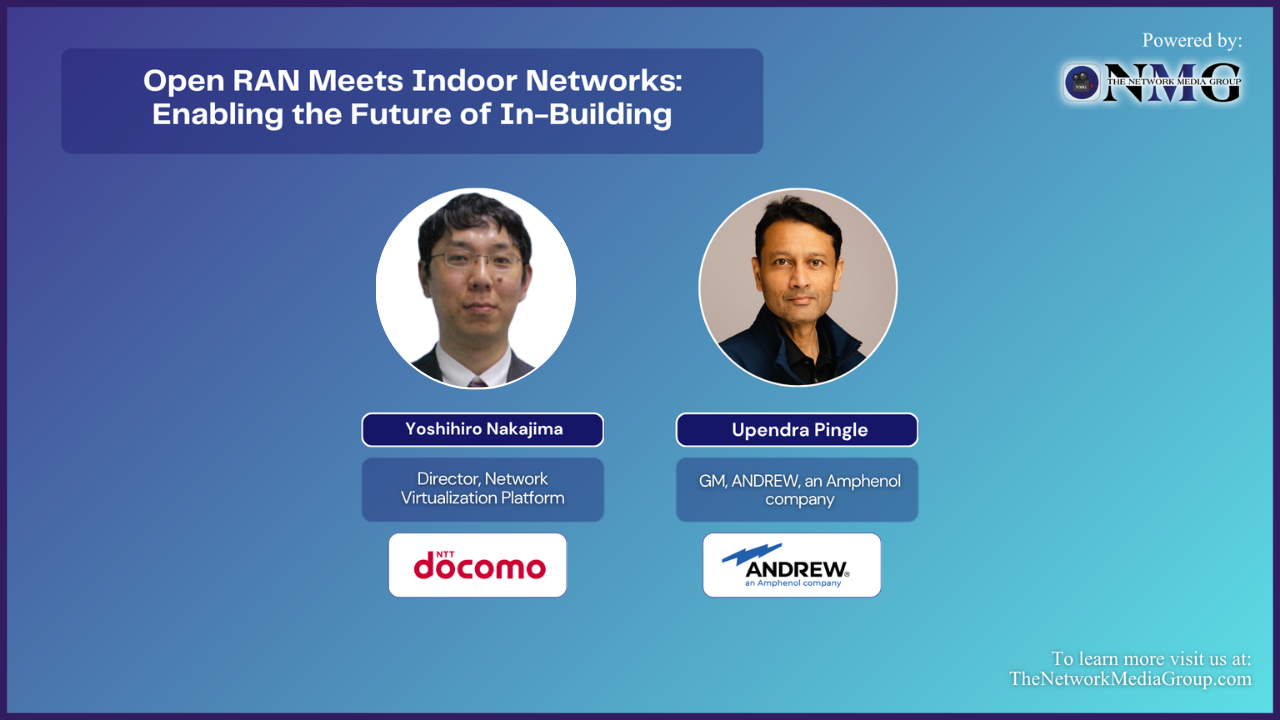 Open RAN Meets Indoor Networks: Enabling the Future of In-Building

Powered by:
NMG
THE NETWORK MEDIA GROUP

Yoshihiro Nakajima

Director, Network Virtualization Platform

NTT docomo

Upendra Pingle

GM, ANDREW, an Amphenol company

ANDREW®
an Amphenol company

To learn more visit us at:
TheNetworkMediaGroup.com